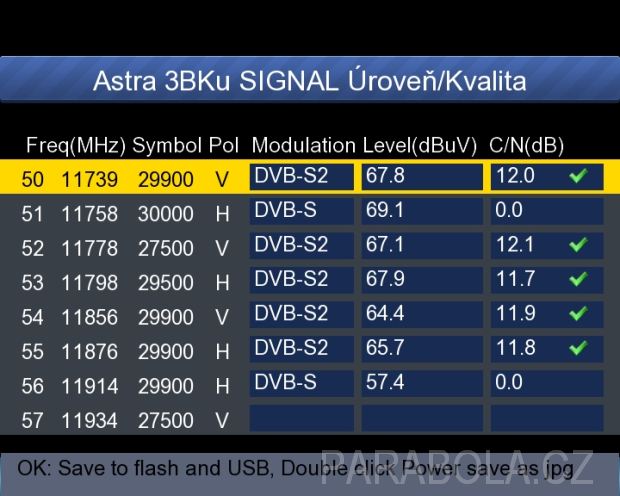 Astra 3BKu SIGNAL Úroveň/Kvalita

| | Freq(MHz) | Symbol | Pol | Modulation | Level(dBuV) | C/N(dB) |
|---|---|---|---|---|---|---|
| 50 | 11739 | 29900 | V | DVB-S2 | 67.8 | 12.0 ✓ |
| 51 | 11758 | 30000 | H | DVB-S | 69.1 | 0.0 |
| 52 | 11778 | 27500 | V | DVB-S2 | 67.1 | 12.1 ✓ |
| 53 | 11798 | 29500 | H | DVB-S2 | 67.9 | 11.7 ✓ |
| 54 | 11856 | 29900 | V | DVB-S2 | 64.4 | 11.9 ✓ |
| 55 | 11876 | 29900 | H | DVB-S2 | 65.7 | 11.8 ✓ |
| 56 | 11914 | 29900 | H | DVB-S | 57.4 | 0.0 |
| 57 | 11934 | 27500 | V | | | |

OK: Save to flash and USB, Double click Power save as jpg

PARABOLA.CZ